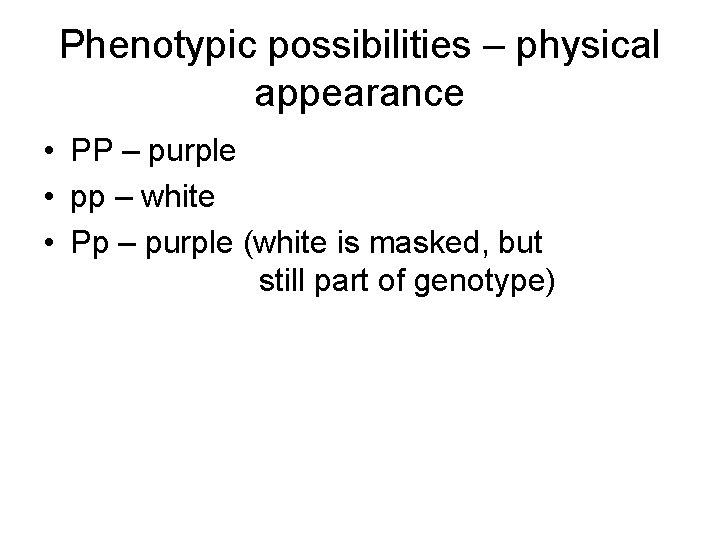 Phenotypic possibilities – physical appearance

• PP – purple
• pp – white
• Pp – purple (white is masked, but still part of genotype)